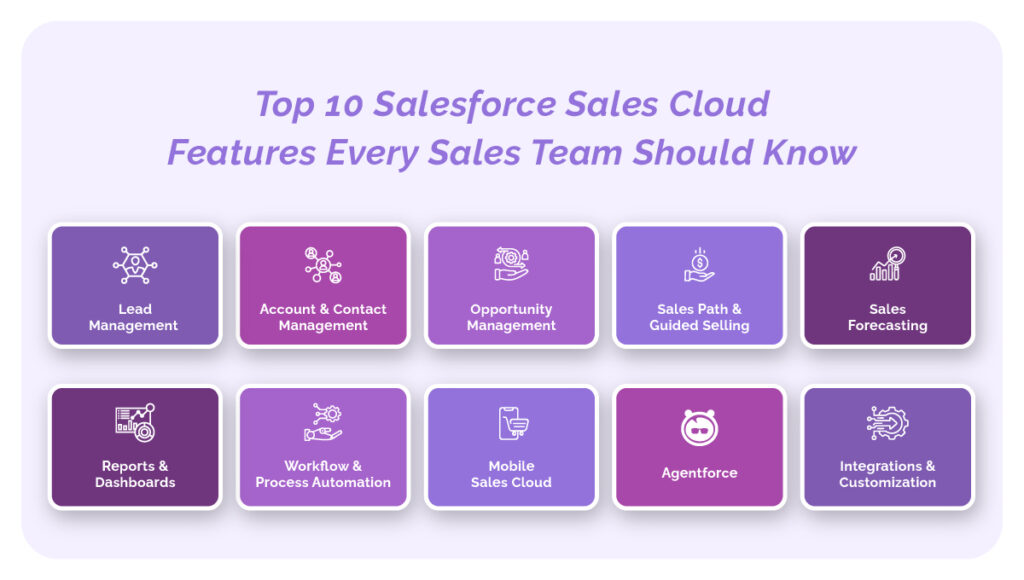 Top 10 Salesforce Sales Cloud Features Every Sales Team Should Know

Lead Management

Account & Contact Management

Opportunity Management

Sales Path & Guided Selling

Sales Forecasting

Reports & Dashboards

Workflow & Process Automation

Mobile Sales Cloud

Agentforce

Integrations & Customization